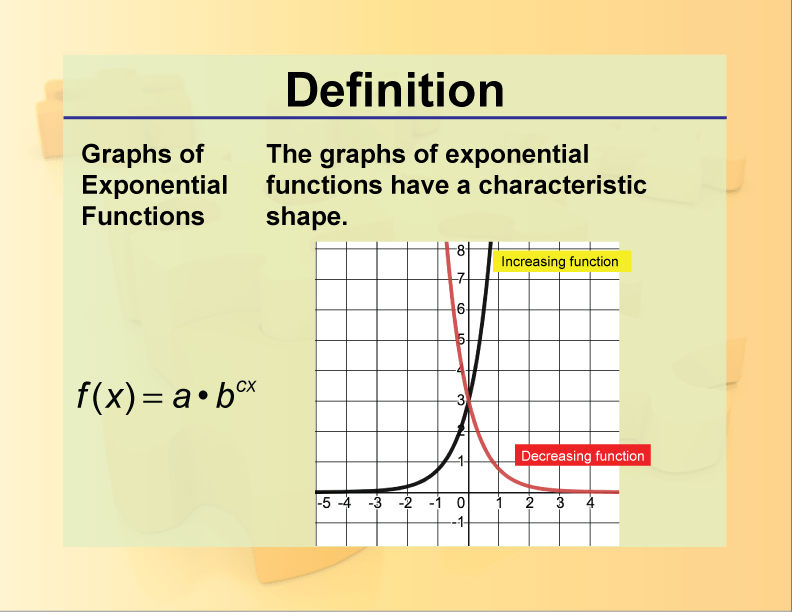 Definition

Graphs of Exponential Functions

The graphs of exponential functions have a characteristic shape.

$f(x) = a \cdot b^{cx}$

Increasing function

Decreasing function

8
7
6
5
4
3
2
1
-1
-5 -4 -3 -2 -1 0 1 2 3 4